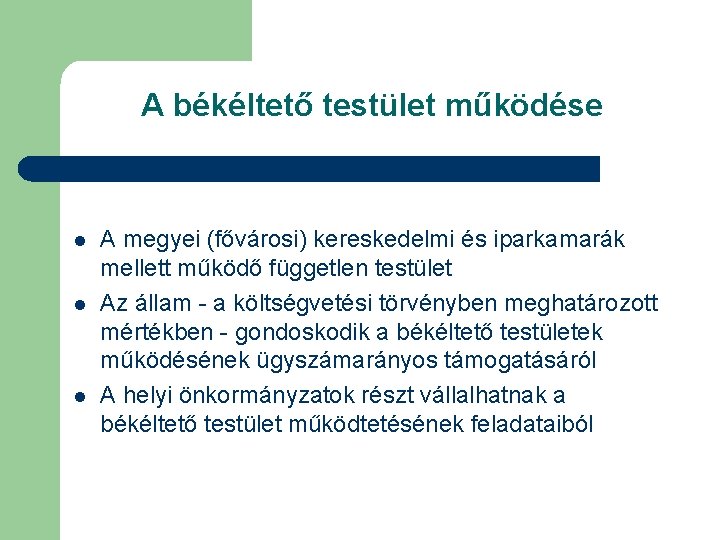 A békéltető testület működése

- A megyei (fővárosi) kereskedelmi és iparkamarák mellett működő független testület
- Az állam - a költségvetési törvényben meghatározott mértékben - gondoskodik a békéltető testületek működésének ügyszámarányos támogatásáról
- A helyi önkormányzatok részt vállalhatnak a békéltető testület működtetésének feladataiból